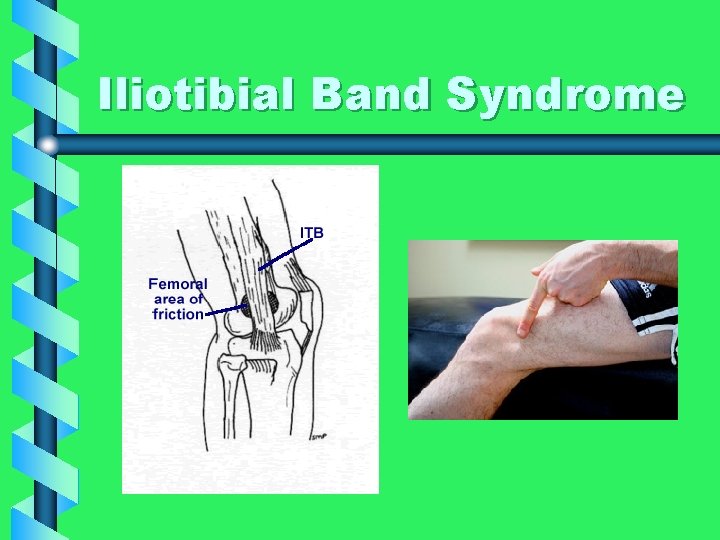 Iliotibial Band Syndrome

ITB

Femoral area of friction